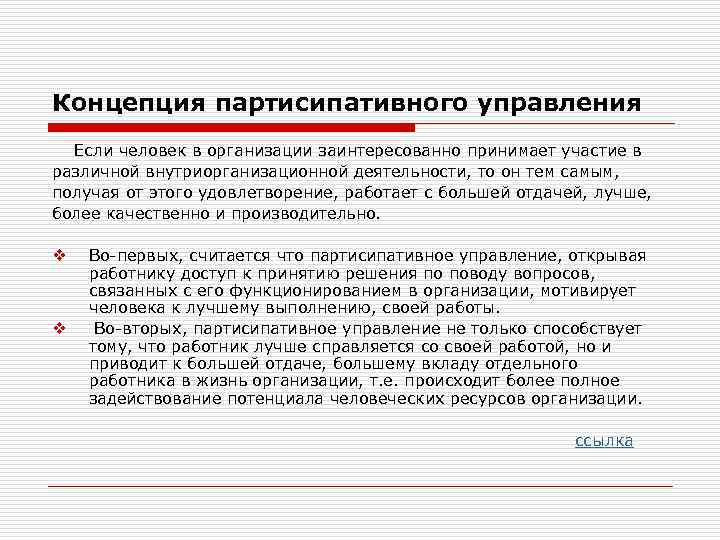 Концепция партисипативного управления

Если человек в организации заинтересованно принимает участие в различной внутриорганизационной деятельности, то он тем самым, получая от этого удовлетворение, работает с большей отдачей, лучше, более качественно и производительно.

❖ Во-первых, считается что партисипативное управление, открывая работнику доступ к принятию решения по поводу вопросов, связанных с его функционированием в организации, мотивирует человека к лучшему выполнению, своей работы.

❖ Во-вторых, партисипативное управление не только способствует тому, что работник лучше справляется со своей работой, но и приводит к большей отдаче, большему вкладу отдельного работника в жизнь организации, т.е. происходит более полное задействование потенциала человеческих ресурсов организации.

ссылка